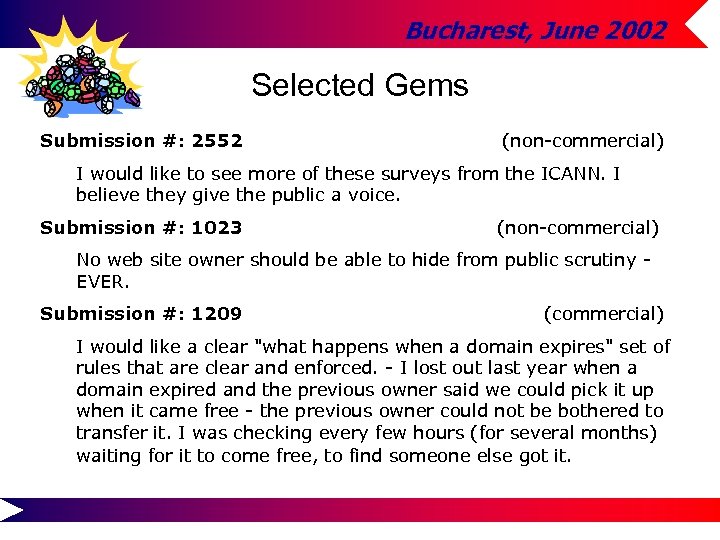 Bucharest, June 2002

Selected Gems

Submission #: 2552 (non-commercial)

I would like to see more of these surveys from the ICANN. I believe they give the public a voice.

Submission #: 1023 (non-commercial)

No web site owner should be able to hide from public scrutiny - EVER.

Submission #: 1209 (commercial)

I would like a clear "what happens when a domain expires" set of rules that are clear and enforced. - I lost out last year when a domain expired and the previous owner said we could pick it up when it came free - the previous owner could not be bothered to transfer it. I was checking every few hours (for several months) waiting for it to come free, to find someone else got it.